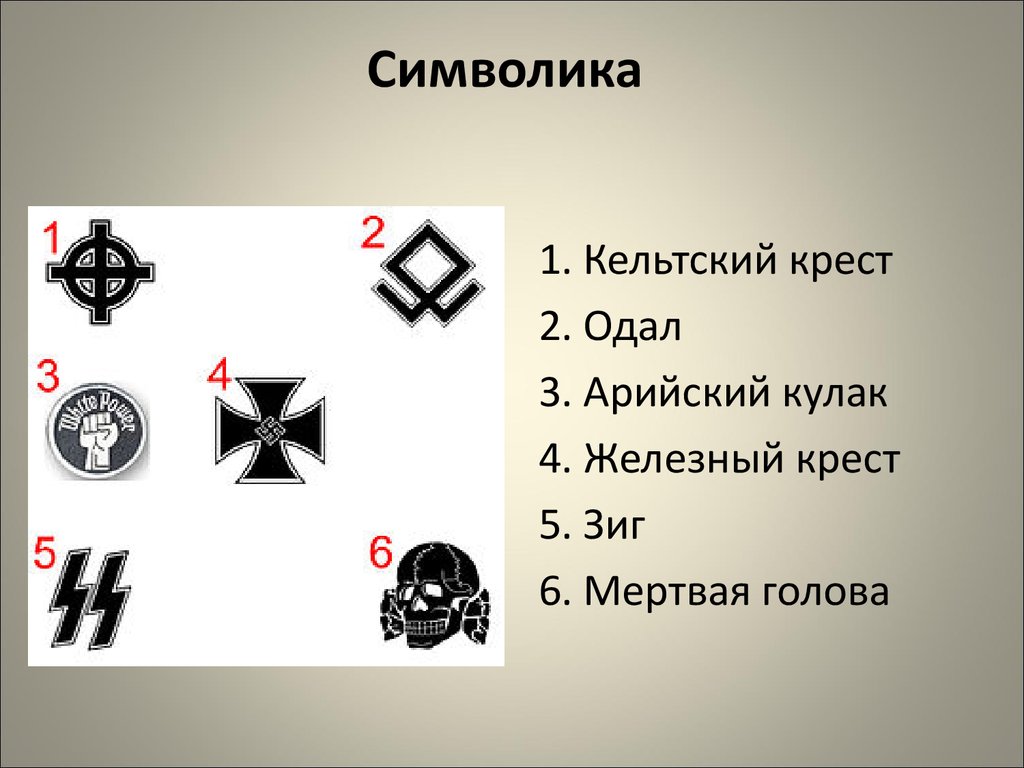 Символика

1
2
3
White Power
4
5
6

1. Кельтский крест
2. Одал
3. Арийский кулак
4. Железный крест
5. Зиг
6. Мертвая голова